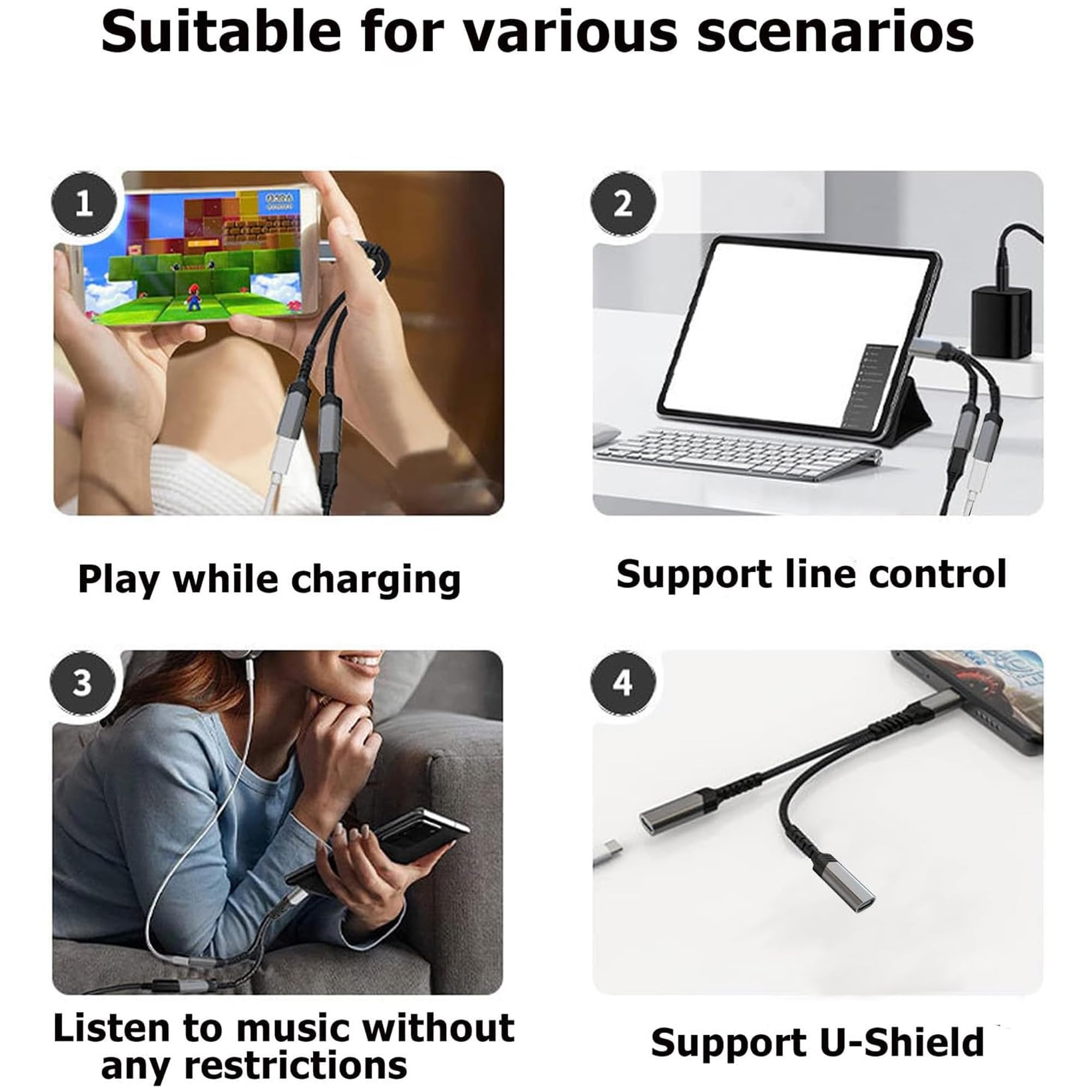 Suitable for various scenarios

1

Play while charging

2

Support line control

3

Listen to music without any restrictions

4

Support U-Shield